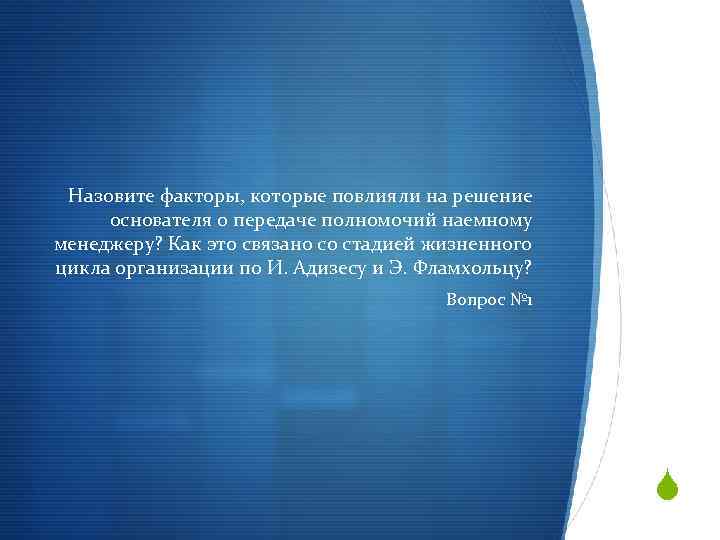 Назовите факторы, которые повлияли на решение основателя о передаче полномочий наемному менеджеру? Как это связано со стадией жизненного цикла организации по И. Адизесу и Э. Фламхольцу?

Вопрос №1